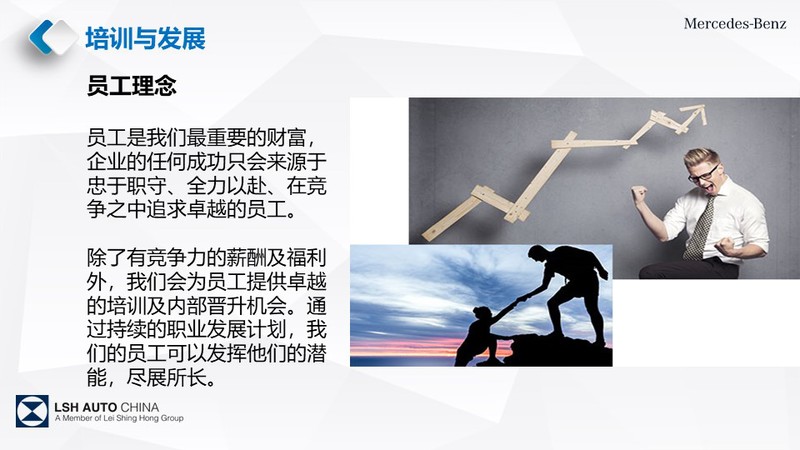 培训与发展

Mercedes-Benz

员工理念

员工是我们最重要的财富，企业的任何成功只会来源于忠于职守、全力以赴、在竞争之中追求卓越的员工。

除了有竞争力的薪酬及福利外，我们会为员工提供卓越的培训及内部晋升机会。通过持续的职业发展计划，我们的员工可以发挥他们的潜能，尽展所长。

LSH AUTO CHINA
A Member of Lei Shing Hong Group